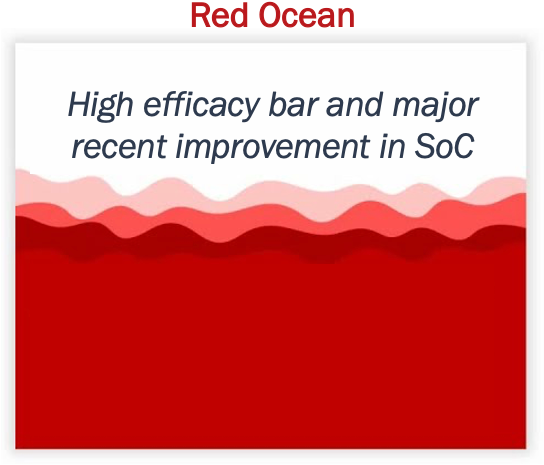 Red Ocean

High efficacy bar and major recent improvement in SoC